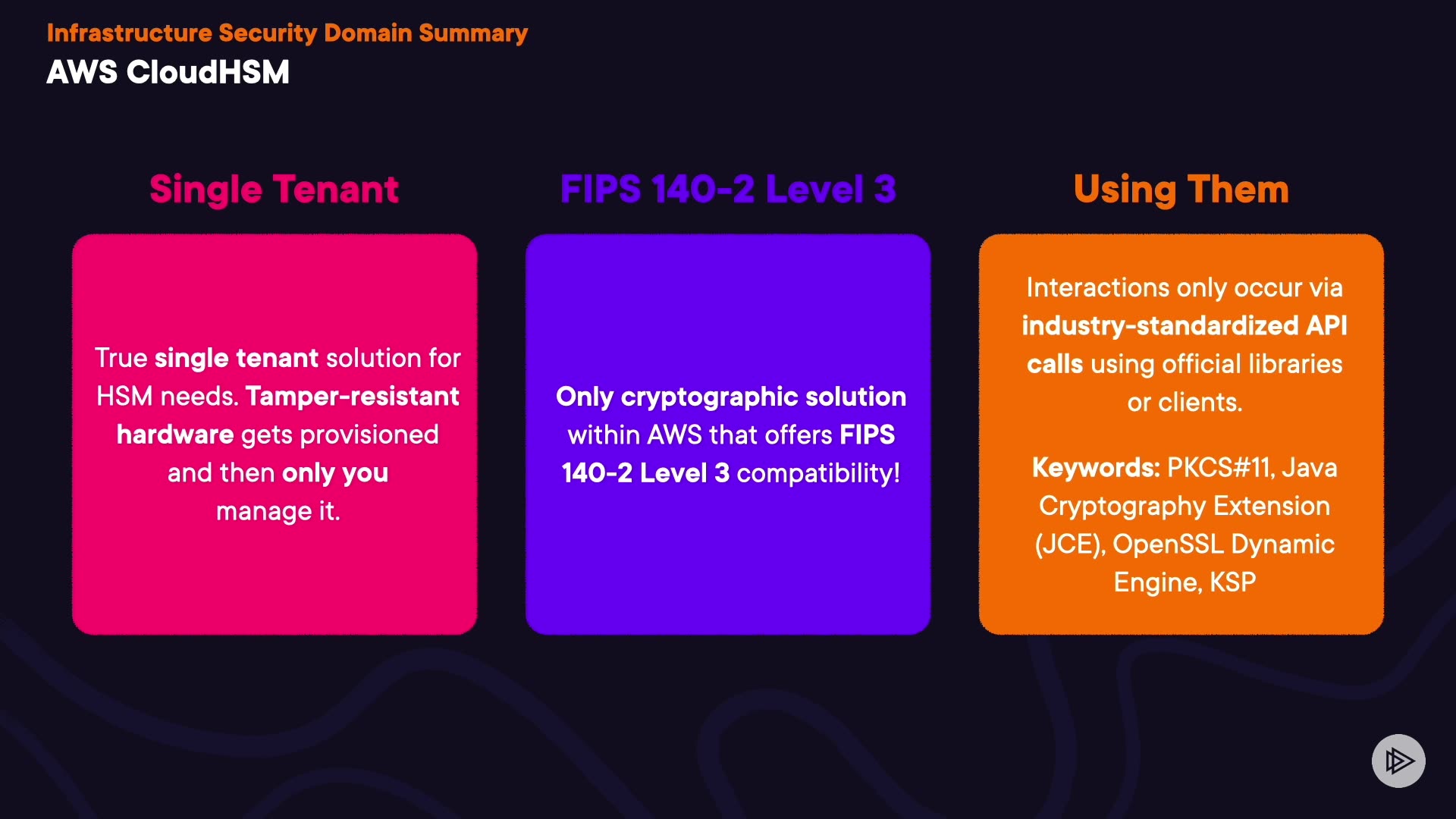 Infrastructure Security Domain Summary
AWS CloudHSM

Single Tenant

True single tenant solution for HSM needs. Tamper-resistant hardware gets provisioned and then only you manage it.

FIPS 140-2 Level 3

Only cryptographic solution within AWS that offers FIPS 140-2 Level 3 compatibility!

Using Them

Interactions only occur via industry-standardized API calls using official libraries or clients.

Keywords: PKCS#11, Java Cryptography Extension (JCE), OpenSSL Dynamic Engine, KSP